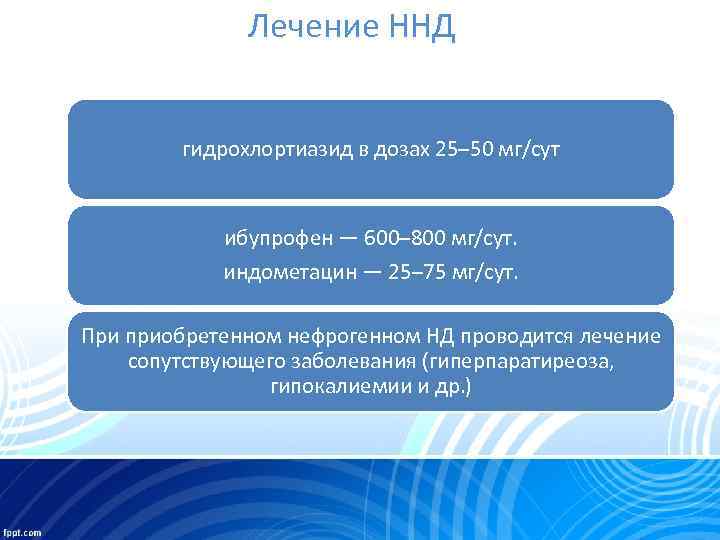 Лечение ННД

гидрохлортиазид в дозах 25–50 мг/сут

ибупрофен — 600–800 мг/сут.
индометацин — 25–75 мг/сут.

При приобретенном нефрогенном НД проводится лечение сопутствующего заболевания (гиперпаратиреоза, гипокалиемии и др.)

fppt.com